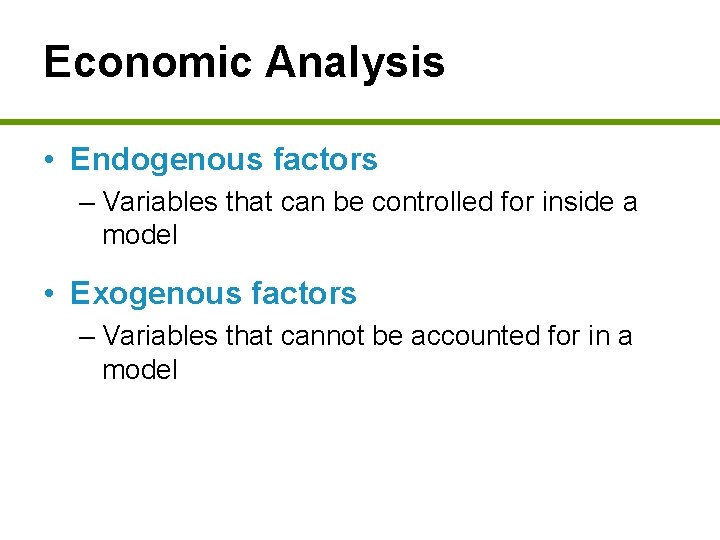 Economic Analysis

• Endogenous factors
– Variables that can be controlled for inside a model

• Exogenous factors
– Variables that cannot be accounted for in a model